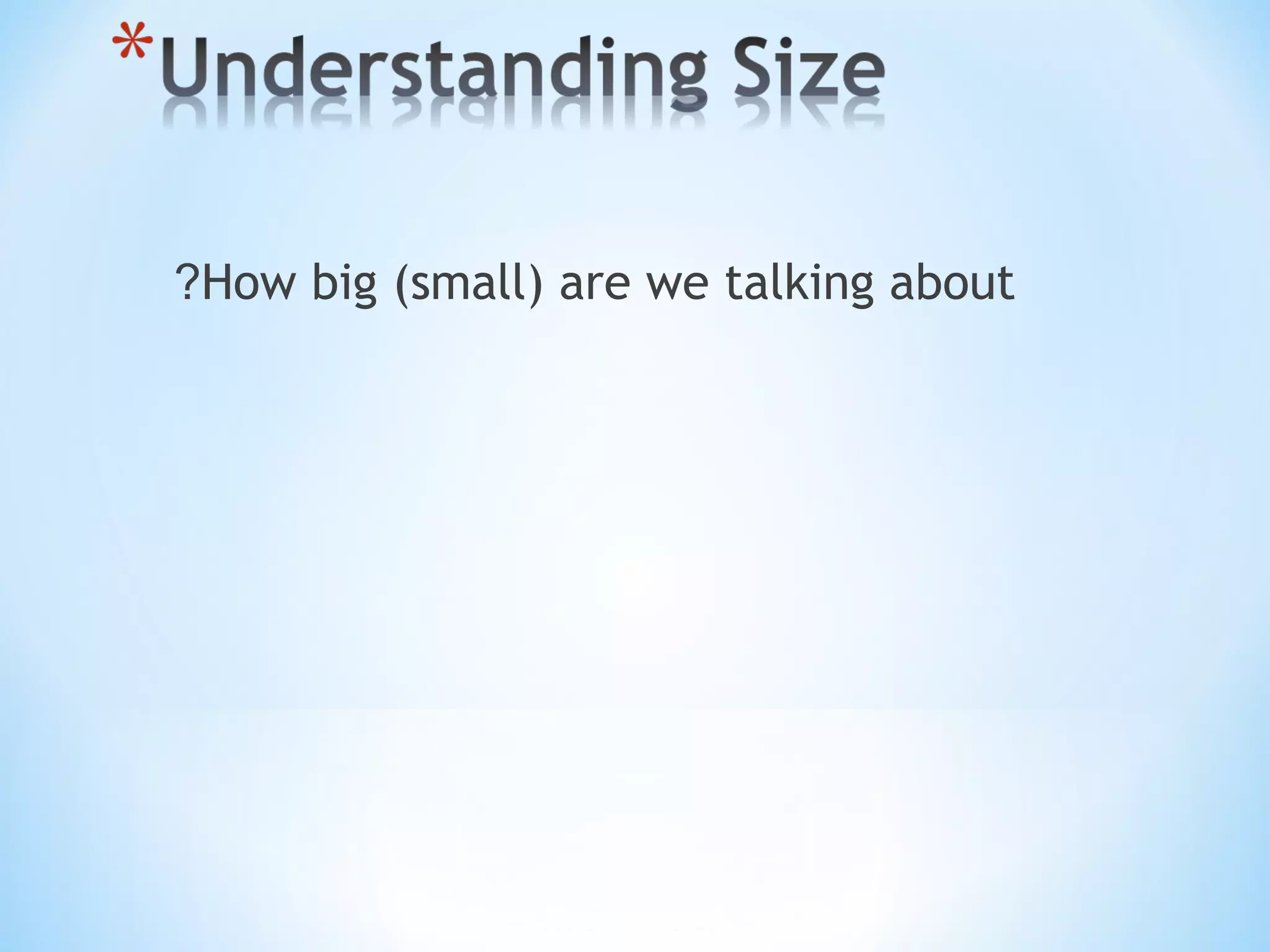 *Understanding Size

?How big (small) are we talking about